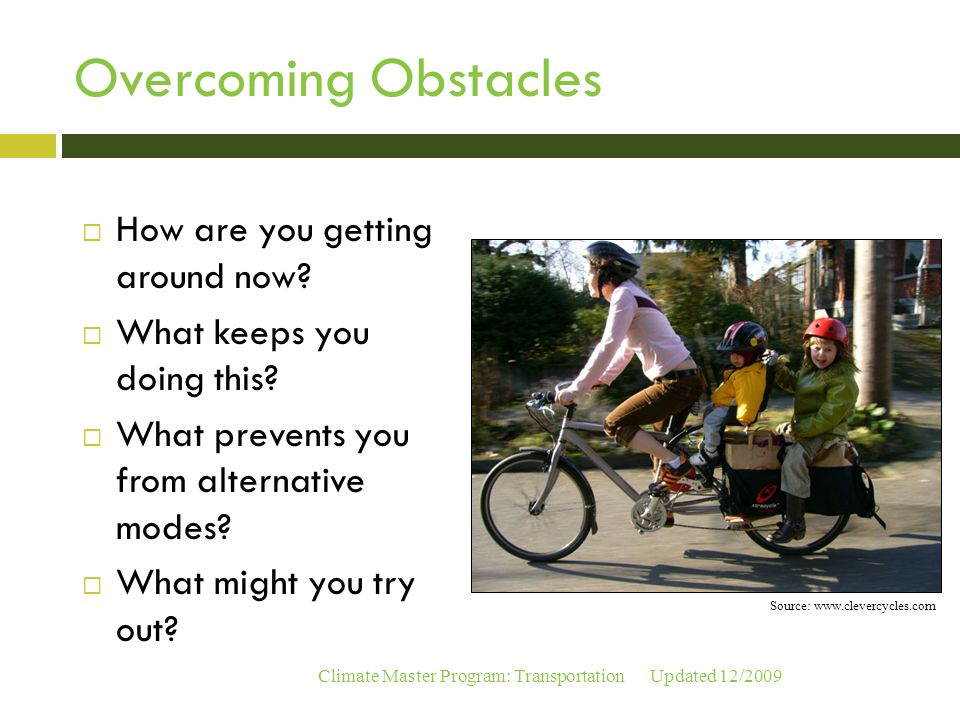 Overcoming Obstacles

□ How are you getting around now?
□ What keeps you doing this?
□ What prevents you from alternative modes?
□ What might you try out?

Source: www.clevercycles.com

Climate Master Program: Transportation Updated 12/2009